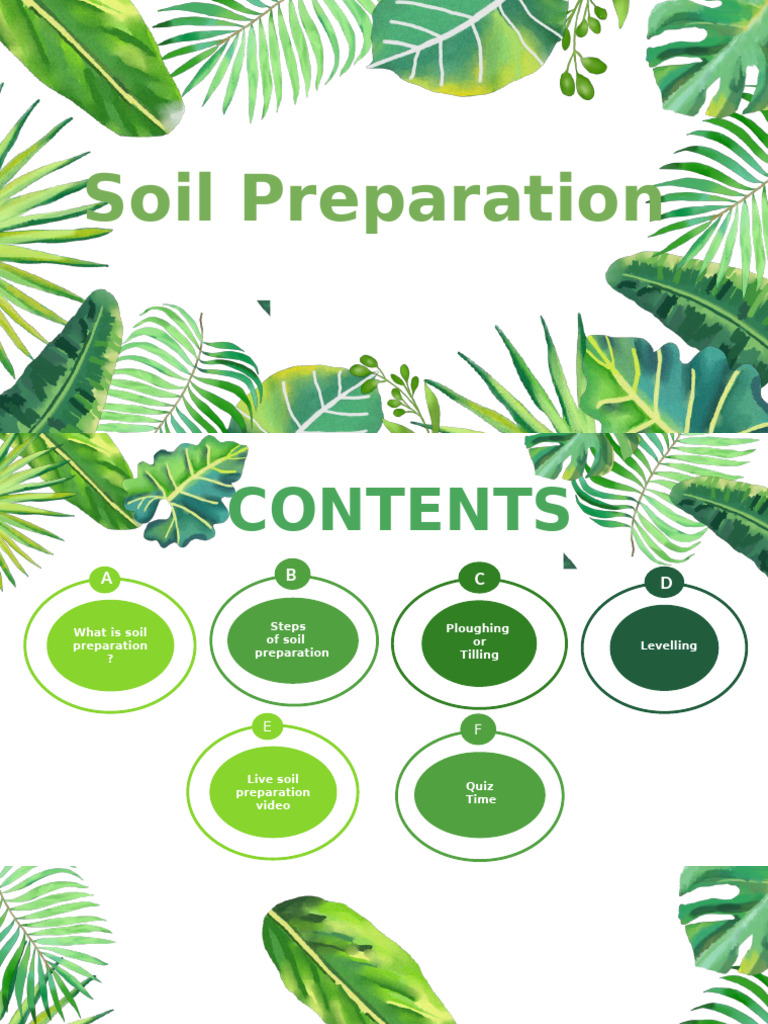 Soil Preparation

CONTENTS

A
What is soil preparation ?

B
Steps of soil preparation

C
Ploughing or Tilling

D
Levelling

E
Live soil preparation video

F
Quiz Time